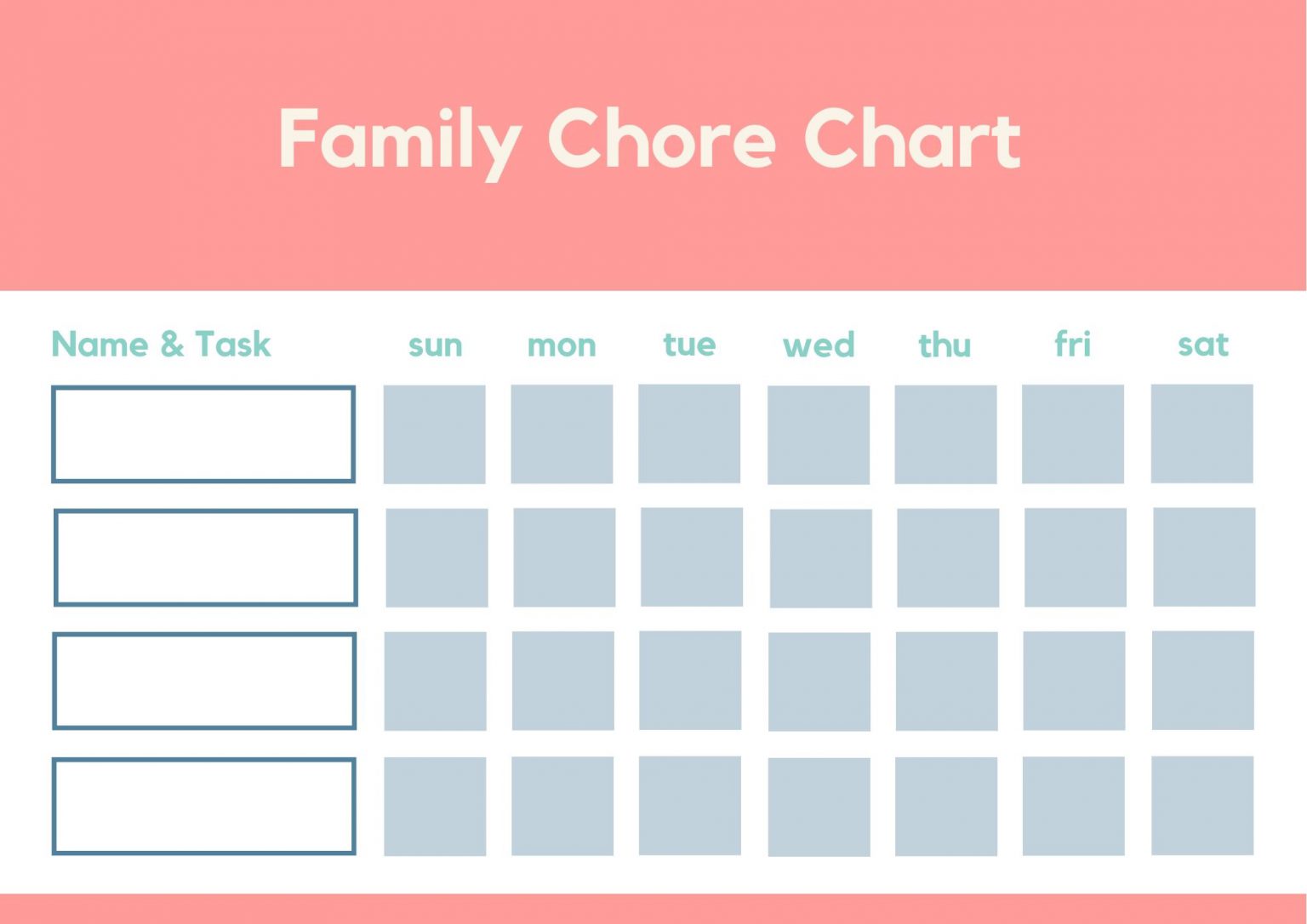 Family Chore Chart

| Name & Task | sun | mon | tue | wed | thu | fri | sat |
|---|---|---|---|---|---|---|---|
| | | | | | | | |
| | | | | | | | |
| | | | | | | | |
| | | | | | | | |